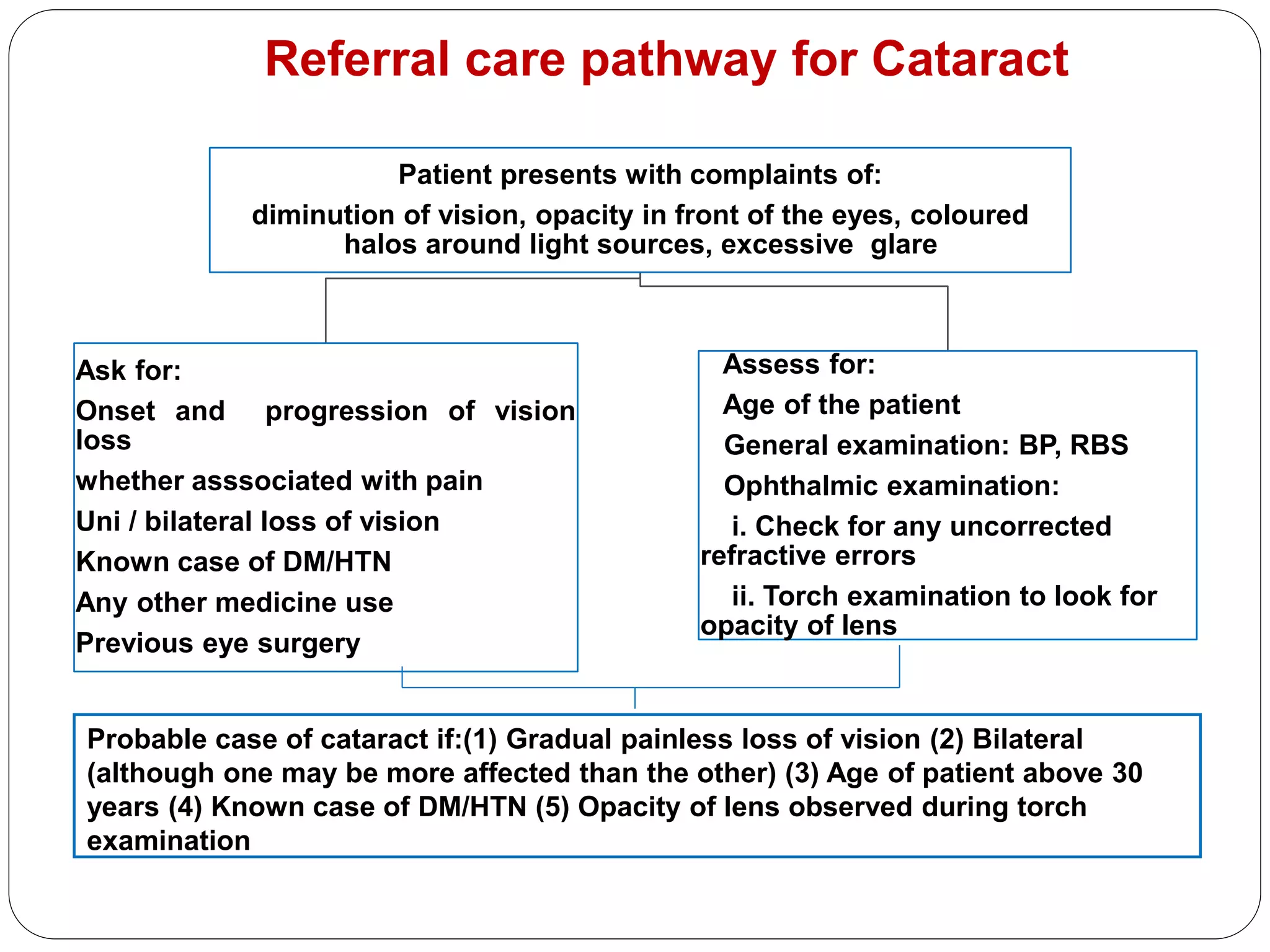 Referral care pathway for Cataract

Patient presents with complaints of:

diminution of vision, opacity in front of the eyes, coloured halos around light sources, excessive glare

Ask for:

Onset and progression of vision loss

whether asssociated with pain

Uni / bilateral loss of vision

Known case of DM/HTN

Any other medicine use

Previous eye surgery

Assess for:

Age of the patient

General examination: BP, RBS

Ophthalmic examination:

i. Check for any uncorrected refractive errors

ii. Torch examination to look for opacity of lens

Probable case of cataract if:(1) Gradual painless loss of vision (2) Bilateral (although one may be more affected than the other) (3) Age of patient above 30 years (4) Known case of DM/HTN (5) Opacity of lens observed during torch examination